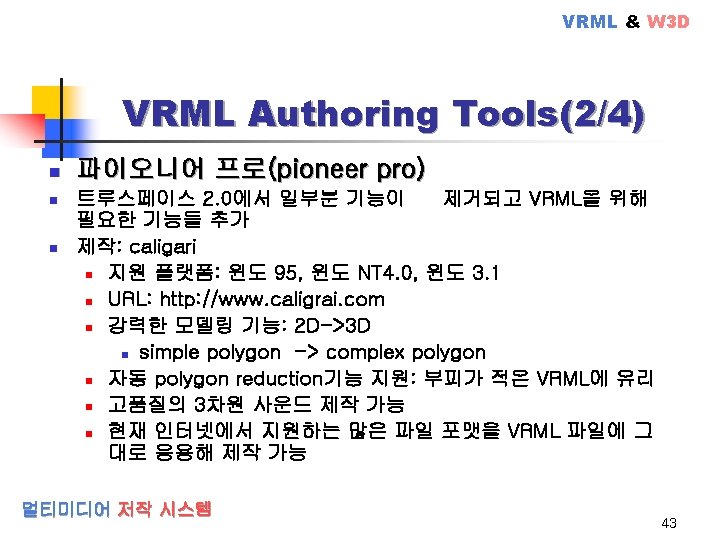 VRML & W3D

VRML Authoring Tools(2/4)

파이오니어 프로(pioneer pro)

트루스페이스 2.0에서 일부분 기능이 제거되고 VRML을 위해 필요한 기능들 추가

제작: caligari

지원 플랫폼: 윈도 95, 윈도 NT4.0, 윈도 3.1

URL: http://www.caligrai.com

강력한 모델링 기능: 2D->3D

simple polygon -> complex polygon

자동 polygon reduction기능 지원: 부피가 적은 VRML에 유리

고품질의 3차원 사운드 제작 가능

현재 인터넷에서 지원하는 많은 파일 포맷을 VRML 파일에 그대로 응용해 제작 가능

멀티미디어 저작 시스템

43